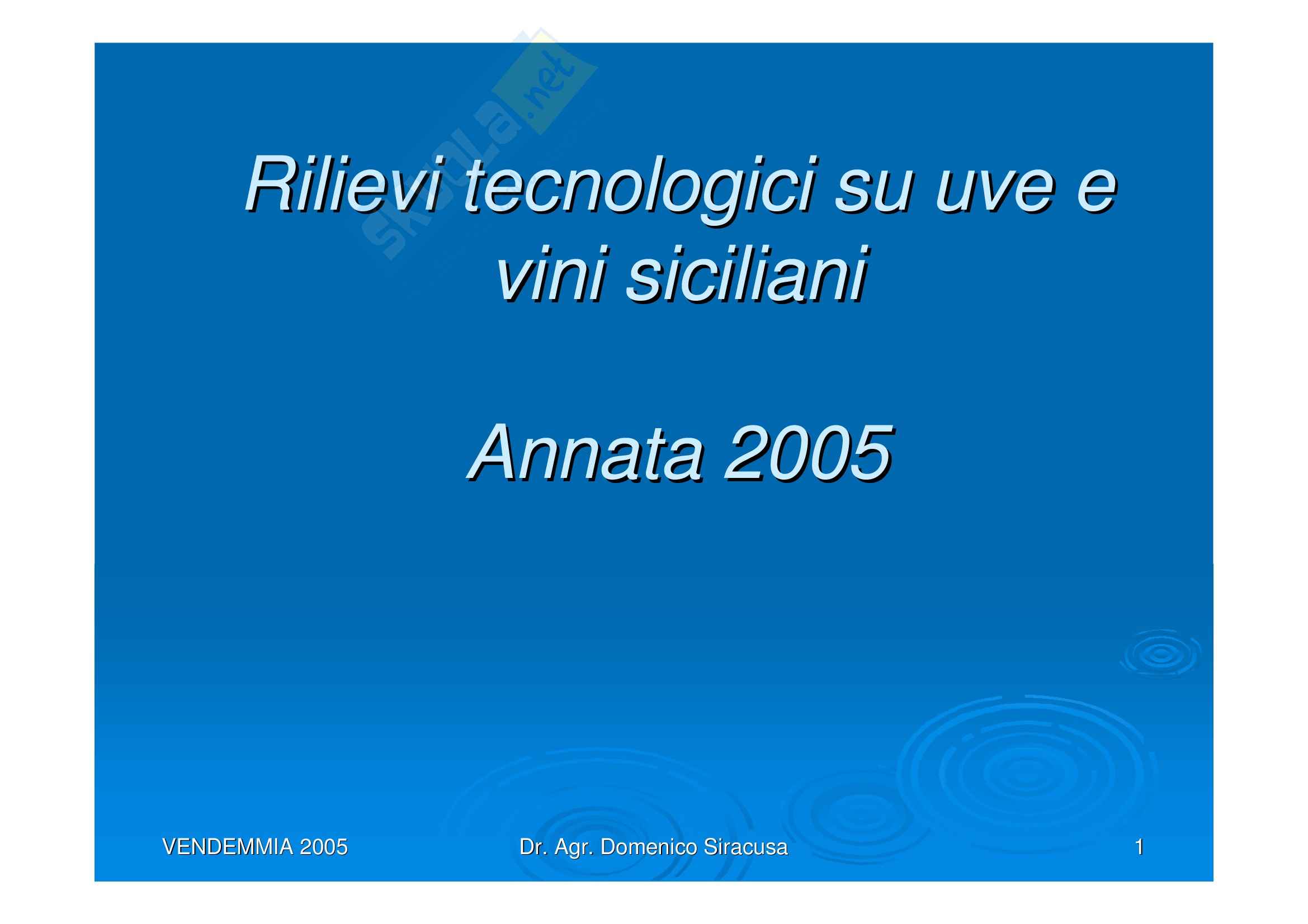 skuola.net

Rilievi tecnologici su uve e vini siciliani

Annata 2005

VENDEMMIA 2005

Dr. Agr. Domenico Siracusa

1